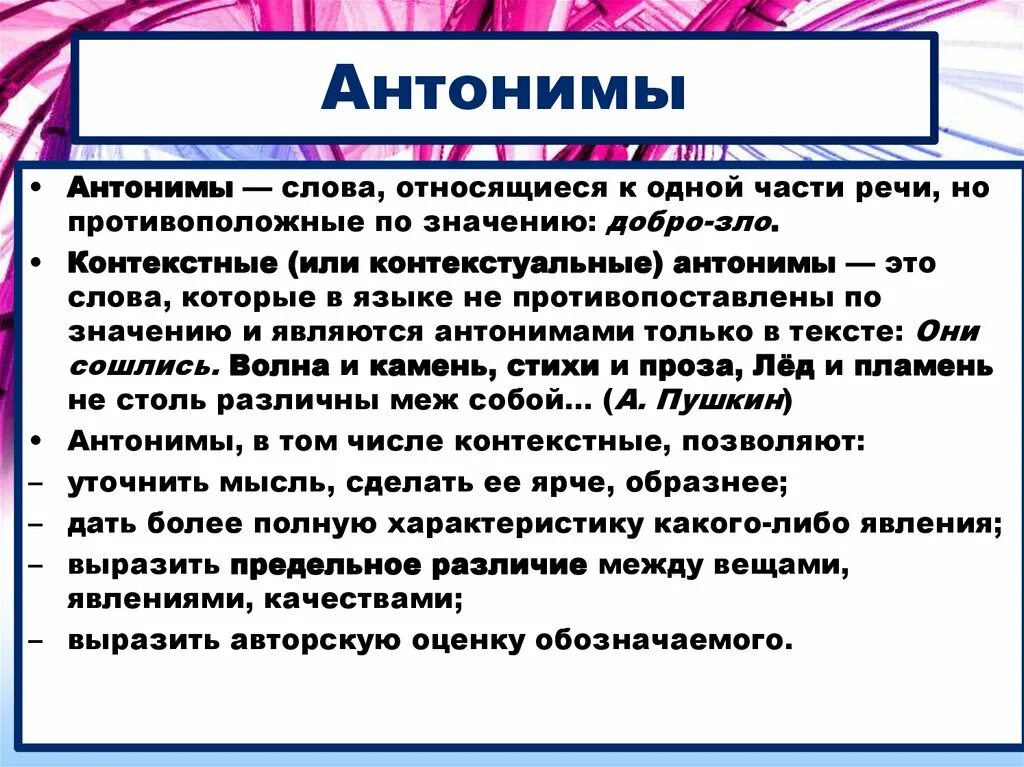 Антонимы

• Антонимы — слова, относящиеся к одной части речи, но противоположные по значению: добро-зло.
• Контекстные (или контекстуальные) антонимы — это слова, которые в языке не противопоставлены по значению и являются антонимами только в тексте: Они сошлись. Волна и камень, стихи и проза, Лёд и пламень не столь различны меж собой... (А. Пушкин)
• Антонимы, в том числе контекстные, позволяют:
– уточнить мысль, сделать ее ярче, образнее;
– дать более полную характеристику какого-либо явления;
– выразить предельное различие между вещами, явлениями, качествами;
– выразить авторскую оценку обозначаемого.